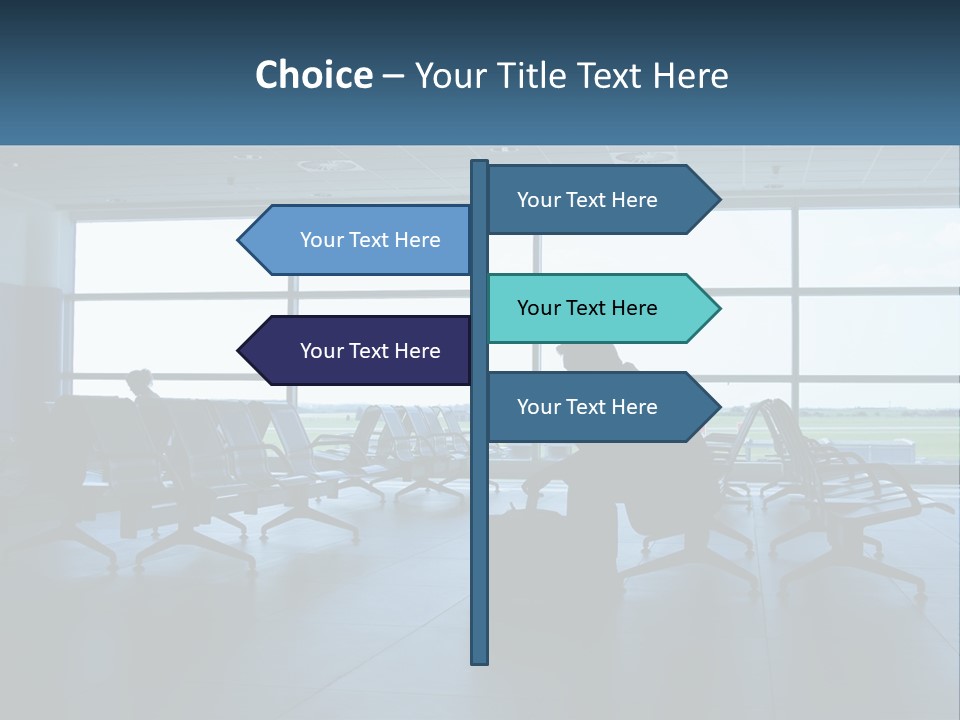 Choice – Your Title Text Here

Your Text Here

Your Text Here

Your Text Here

Your Text Here

Your Text Here